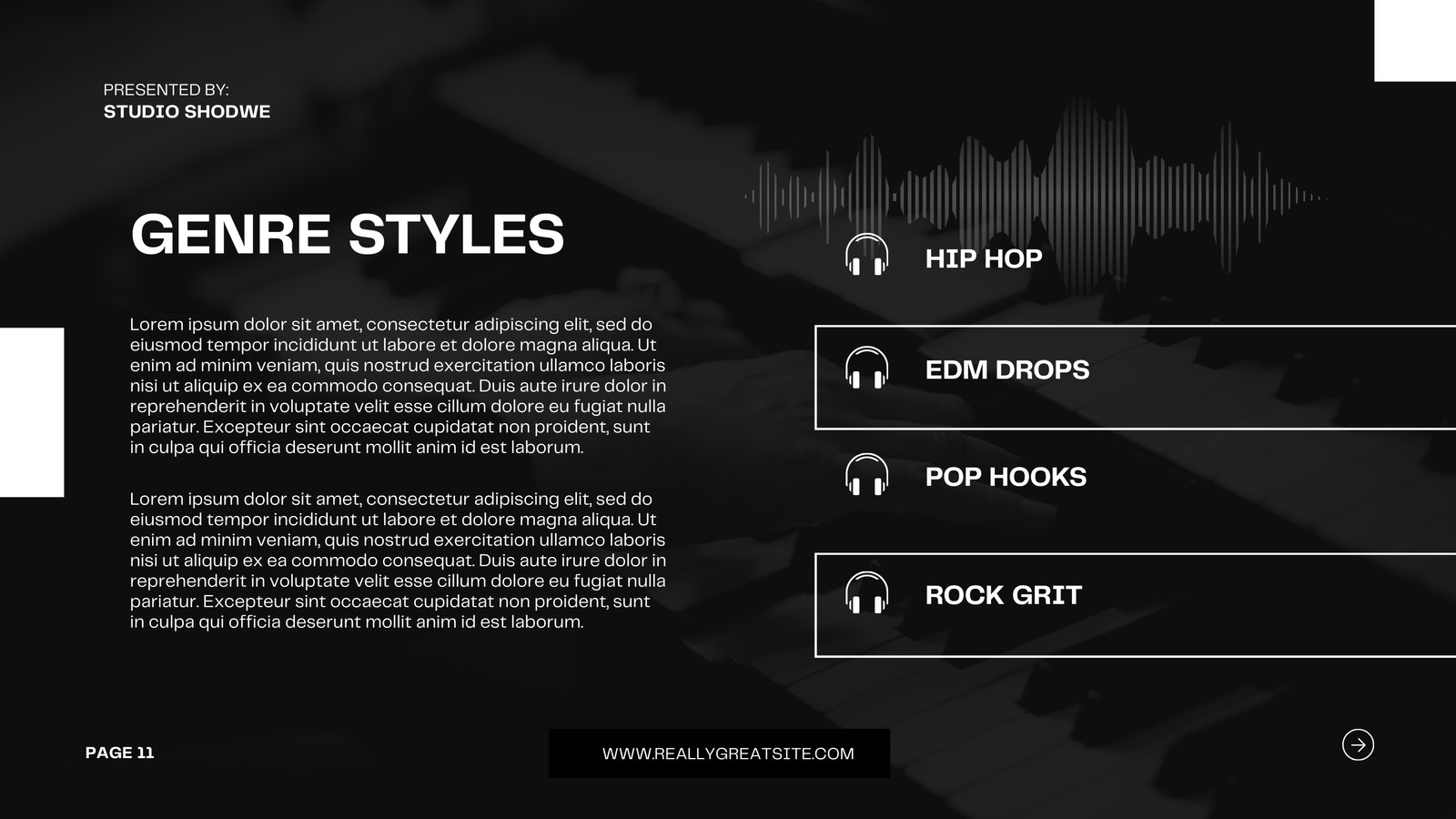 PRESENTED BY:
STUDIO SHODWE

GENRE STYLES

Lorem ipsum dolor sit amet, consectetur adipiscing elit, sed do eiusmod tempor incididunt ut labore et dolore magna aliqua. Ut enim ad minim veniam, quis nostrud exercitation ullamco laboris nisi ut aliquip ex ea commodo consequat. Duis aute irure dolor in reprehenderit in voluptate velit esse cillum dolore eu fugiat nulla pariatur. Excepteur sint occaecat cupidatat non proident, sunt in culpa qui officia deserunt mollit anim id est laborum.

Lorem ipsum dolor sit amet, consectetur adipiscing elit, sed do eiusmod tempor incididunt ut labore et dolore magna aliqua. Ut enim ad minim veniam, quis nostrud exercitation ullamco laboris nisi ut aliquip ex ea commodo consequat. Duis aute irure dolor in reprehenderit in voluptate velit esse cillum dolore eu fugiat nulla pariatur. Excepteur sint occaecat cupidatat non proident, sunt in culpa qui officia deserunt mollit anim id est laborum.

HIP HOP

EDM DROPS

POP HOOKS

ROCK GRIT

PAGE 11

WWW.REALLYGREATSITE.COM